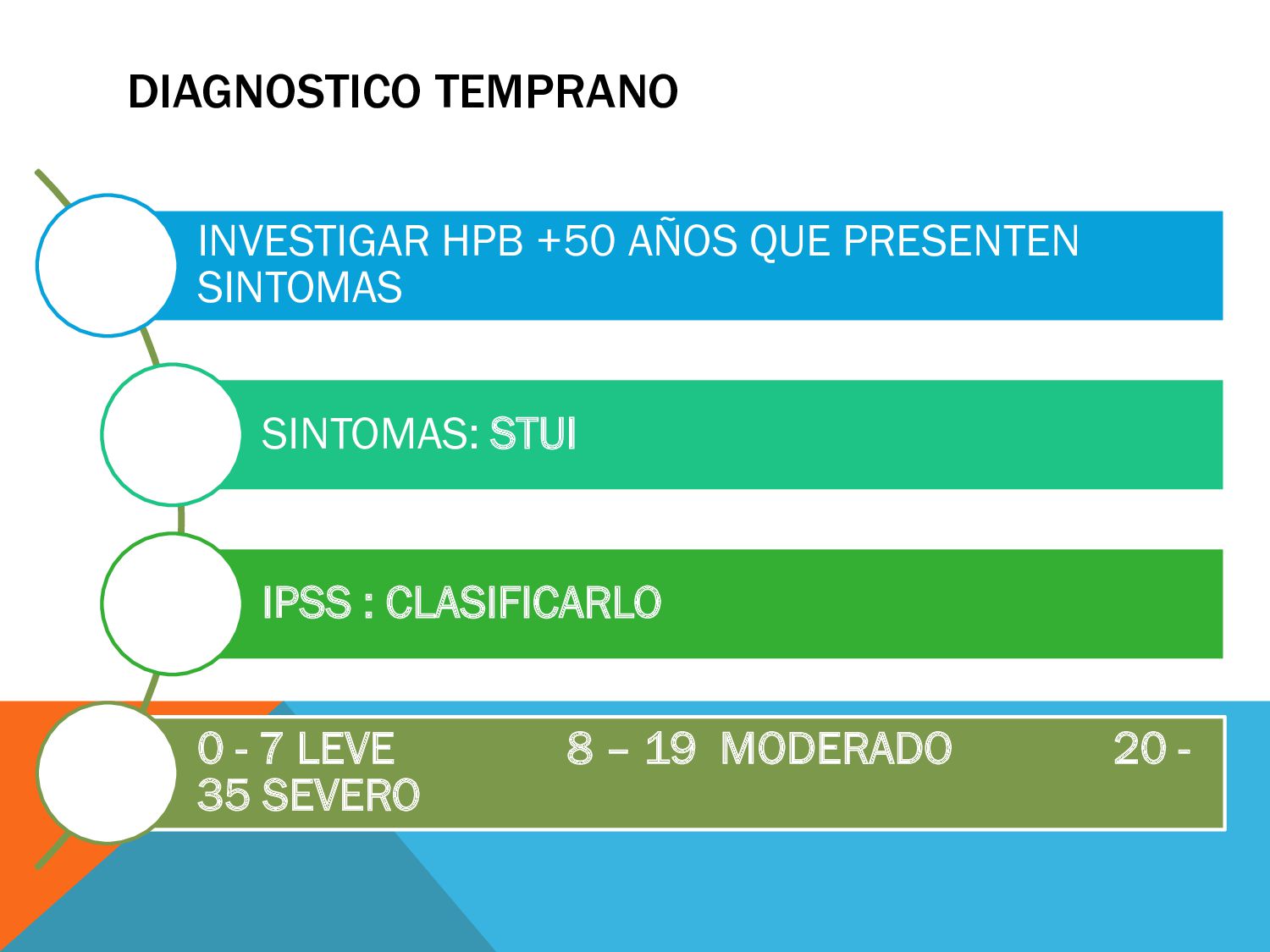 DIAGNOSTICO TEMPRANO

INVESTIGAR HPB +50 AÑOS QUE PRESENTEN SINTOMAS

SINTOMAS: STUI

IPSS : CLASIFICARLO

0 - 7 LEVE 8 – 19 MODERADO 20 - 35 SEVERO